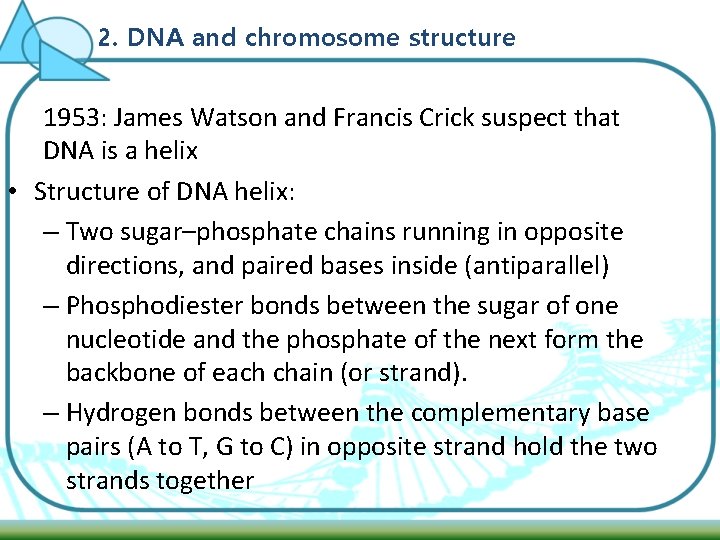 2. DNA and chromosome structure

1953: James Watson and Francis Crick suspect that DNA is a helix

• Structure of DNA helix:

– Two sugar–phosphate chains running in opposite directions, and paired bases inside (antiparallel)

– Phosphodiester bonds between the sugar of one nucleotide and the phosphate of the next form the backbone of each chain (or strand).

– Hydrogen bonds between the complementary base pairs (A to T, G to C) in opposite strand hold the two strands together